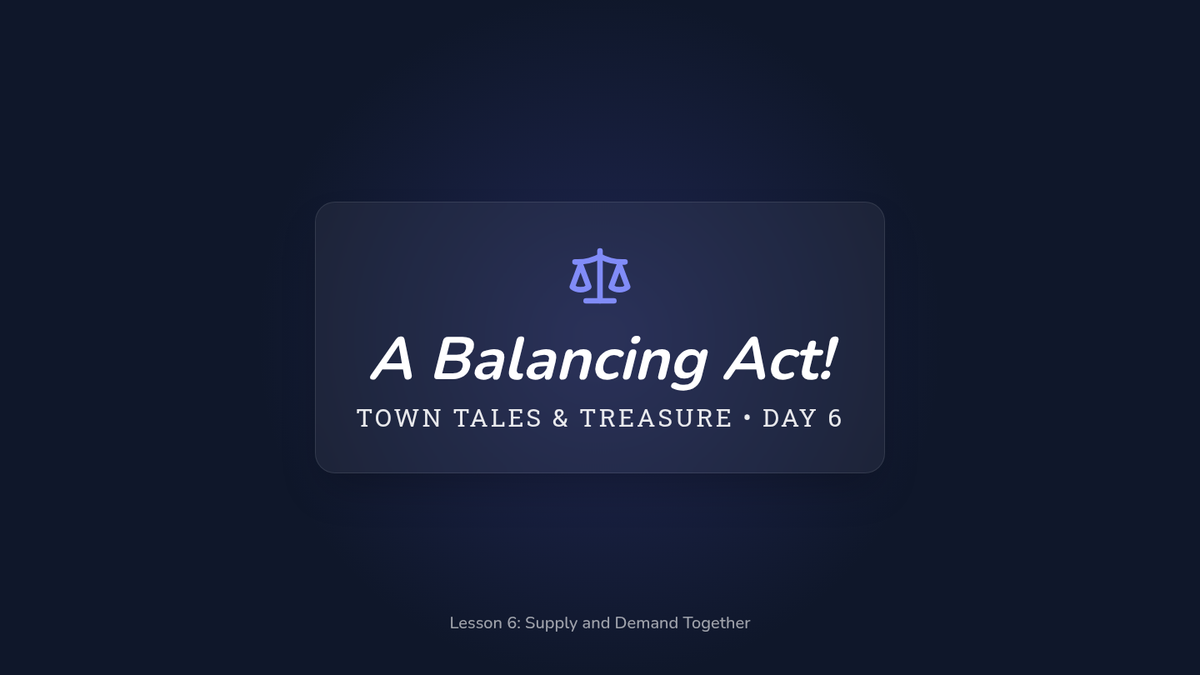 A Balancing Act!

TOWN TALES & TREASURE • DAY 6

Lesson 6: Supply and Demand Together